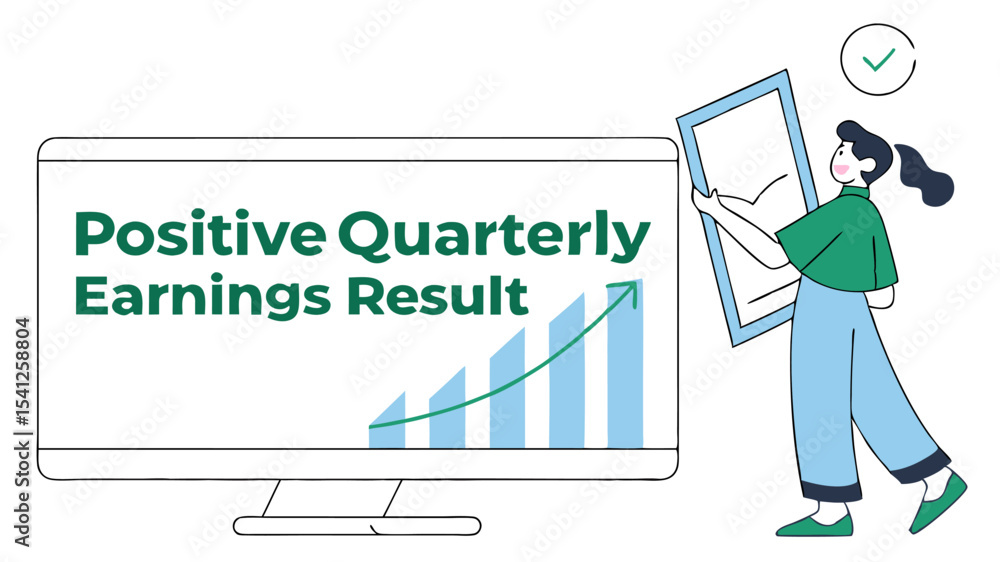 Positive Quarterly Earnings Result

Adobe Stock | #1541258804